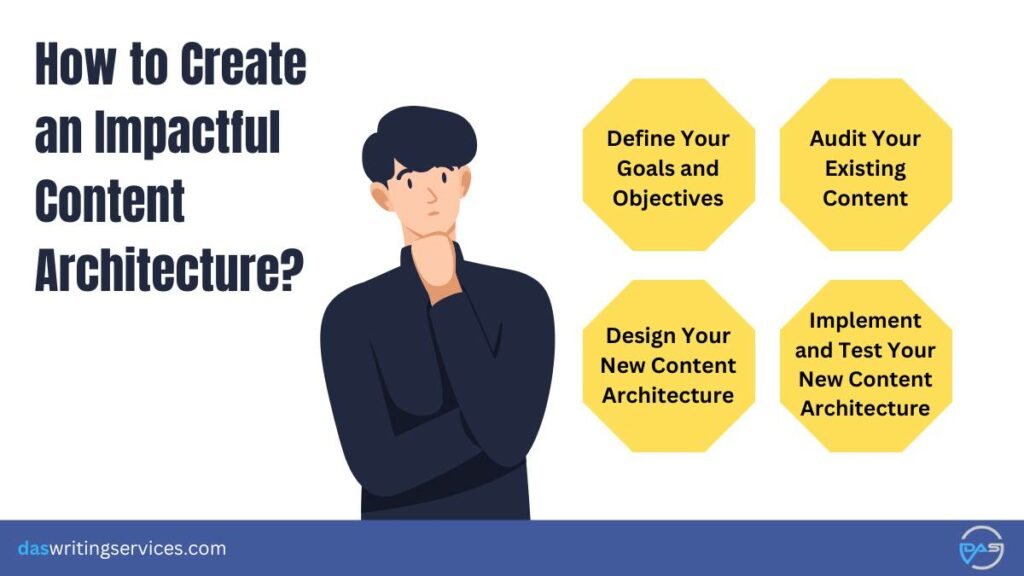 How to Create an Impactful Content Architecture?

Define Your Goals and Objectives

Audit Your Existing Content

Design Your New Content Architecture

Implement and Test Your New Content Architecture

daswritingservices.com

DAS